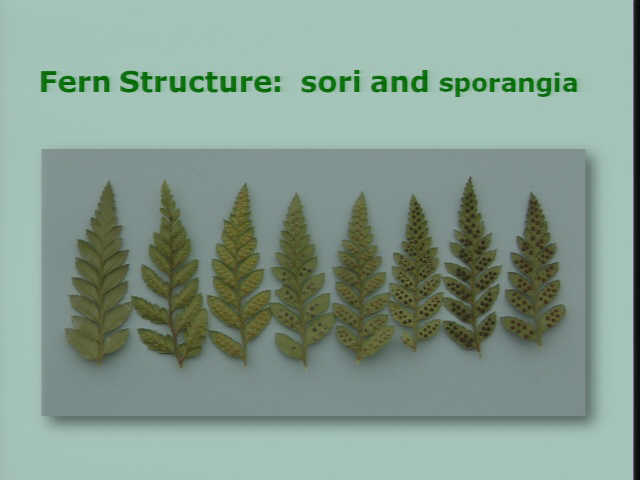 Fern Structure: sori and sporangia